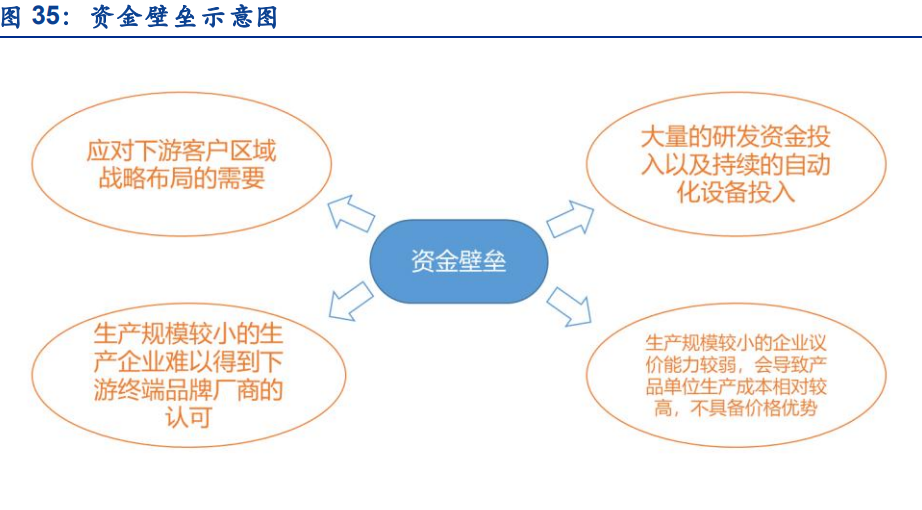 图 35：资金壁垒示意图

应对下游客户区域战略布局的需要

大量的研发资金投入以及持续的自动化设备投入

资金壁垒

生产规模较小的生产企业难以得到下游终端品牌厂商的认可

生产规模较小的企业议价能力较弱，会导致产品单位生产成本相对较高，不具备价格优势